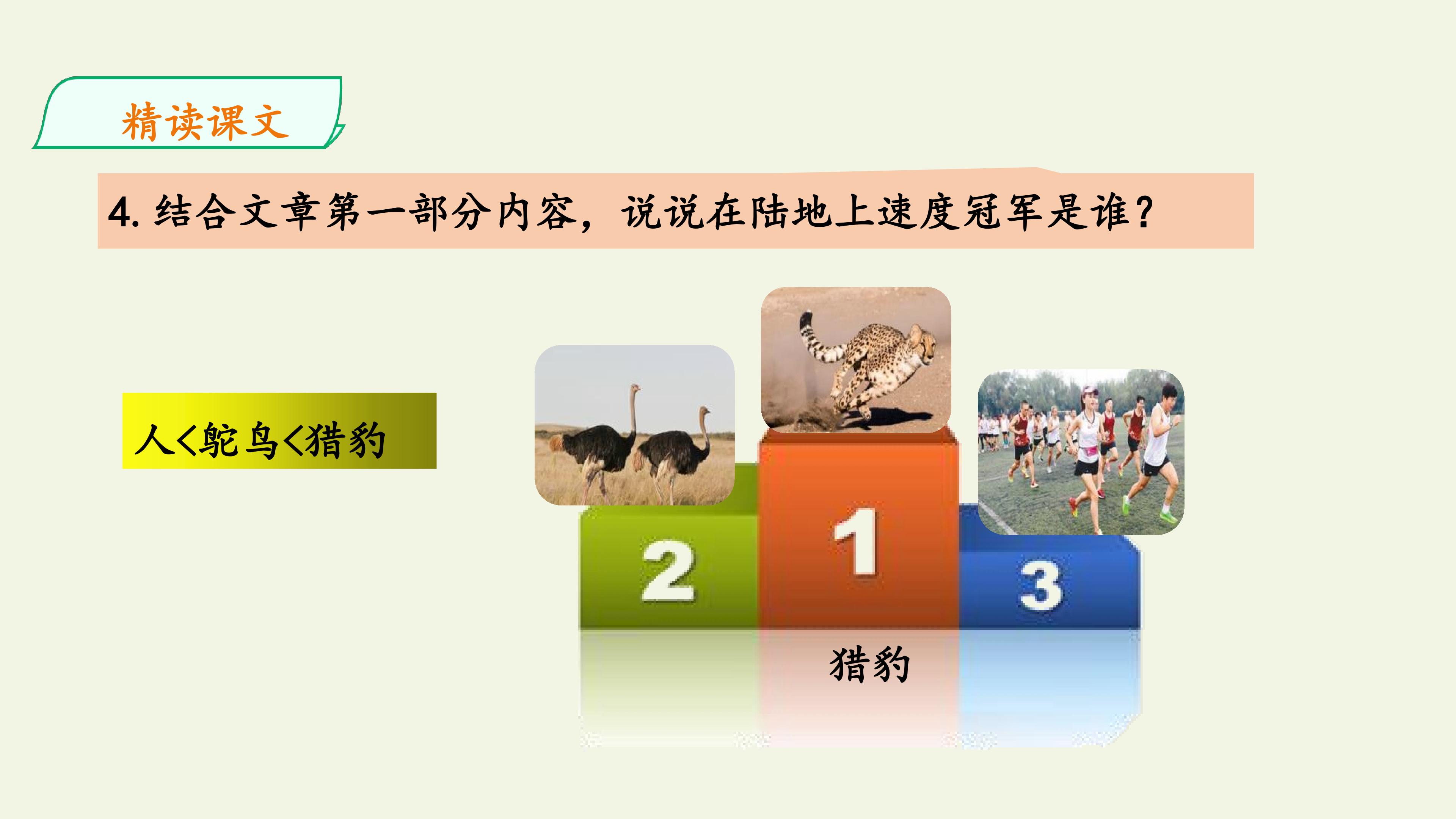 精读课文

4.结合文章第一部分内容，说说在陆地上速度冠军是谁？

人<鸵鸟<猎豹

2

1

3

猎豹